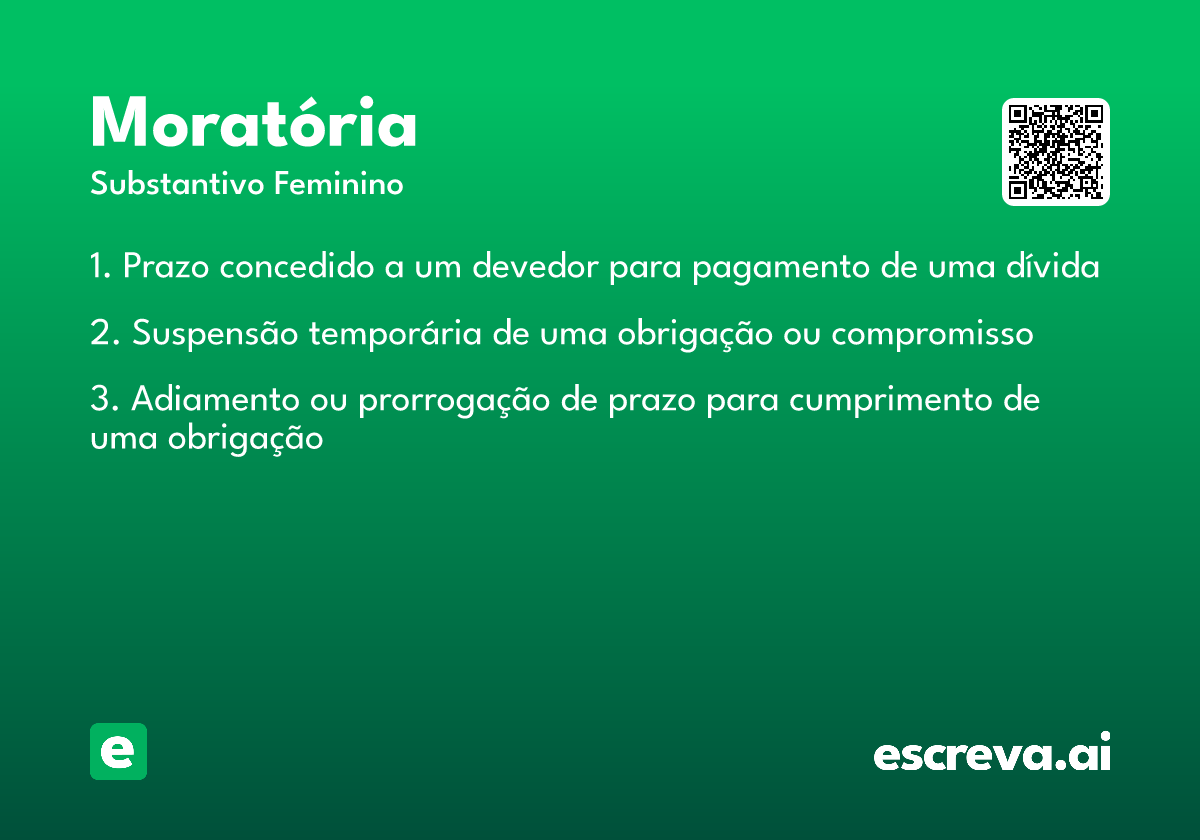 Moratória

Substantivo Feminino

1. Prazo concedido a um devedor para pagamento de uma dívida

2. Suspensão temporária de uma obrigação ou compromisso

3. Adiamento ou prorrogação de prazo para cumprimento de uma obrigação

e

escreva.ai